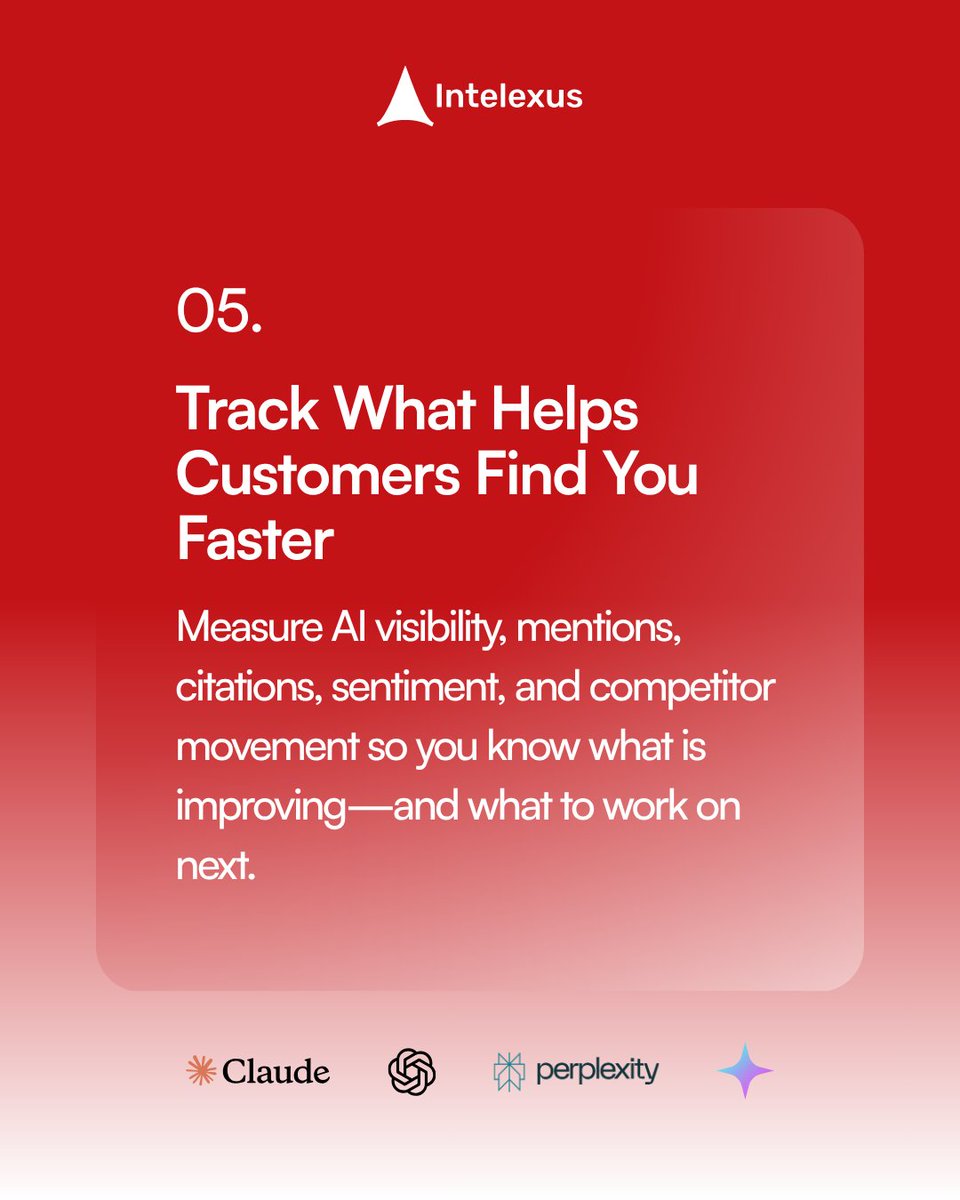 Intelexus

05.

Track What Helps Customers Find You Faster

Measure AI visibility, mentions, citations, sentiment, and competitor movement so you know what is improving—and what to work on next.

Claude

perplexity